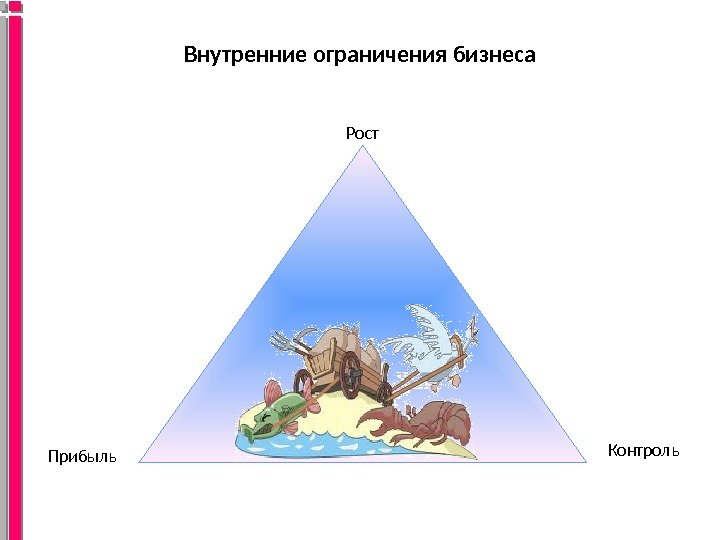 Внутренние ограничения бизнеса

Рост

Прибыль

Контроль